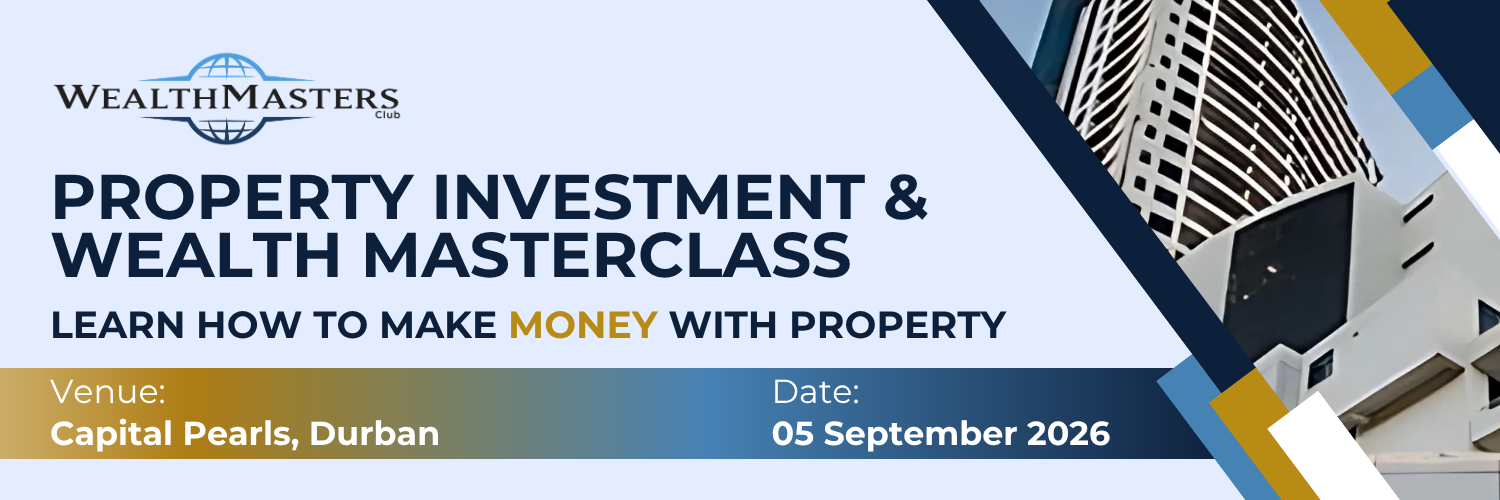 WEALTHMASTERS
Club

PROPERTY INVESTMENT & WEALTH MASTERCLASS

LEARN HOW TO MAKE MONEY WITH PROPERTY

Venue:
Capital Pearls, Durban

Date:
05 September 2026